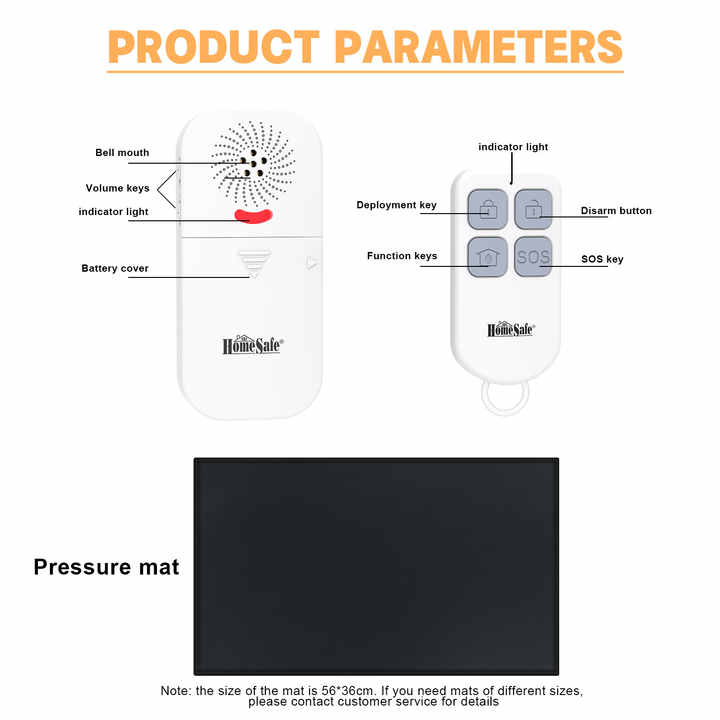 PRODUCT PARAMETERS

Bell mouth

Volume keys

indicator light

Battery cover

HomeSafe®

indicator light

Deployment key

Disarm button

Function keys

SOS

SOS key

HomeSafe®

Pressure mat

Note: the size of the mat is 56*36cm. If you need mats of different sizes, please contact customer service for details